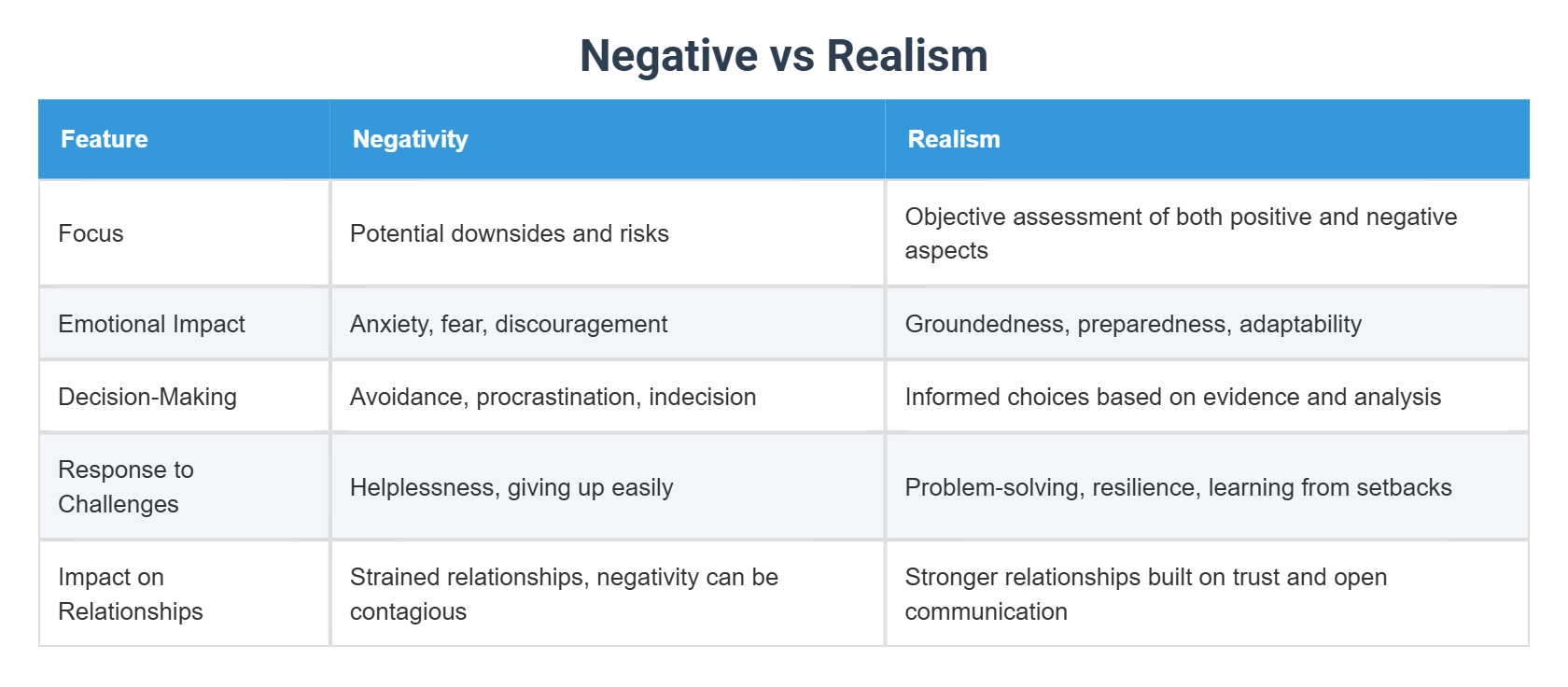 Negative vs Realism

| Feature | Negativity | Realism |
|---|---|---|
| Focus | Potential downsides and risks | Objective assessment of both positive and negative aspects |
| Emotional Impact | Anxiety, fear, discouragement | Groundedness, preparedness, adaptability |
| Decision-Making | Avoidance, procrastination, indecision | Informed choices based on evidence and analysis |
| Response to Challenges | Helplessness, giving up easily | Problem-solving, resilience, learning from setbacks |
| Impact on Relationships | Strained relationships, negativity can be contagious | Stronger relationships built on trust and open communication |